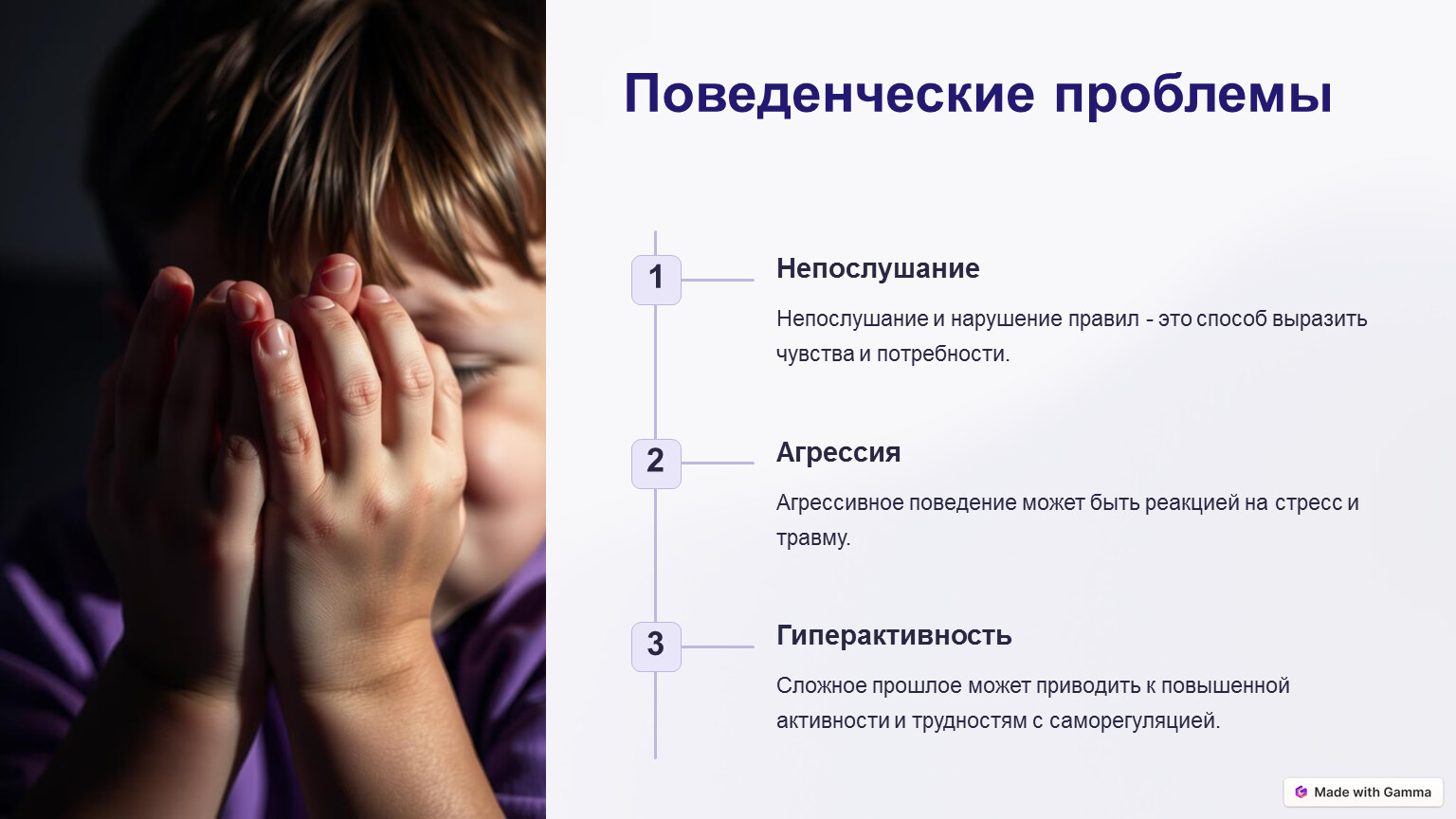 Поведенческие проблемы

1

Непослушание

Непослушание и нарушение правил - это способ выразить чувства и потребности.

2

Агрессия

Агрессивное поведение может быть реакцией на стресс и травму.

3

Гиперактивность

Сложное прошлое может приводить к повышенной активности и трудностям с саморегуляцией.

Made with Gamma